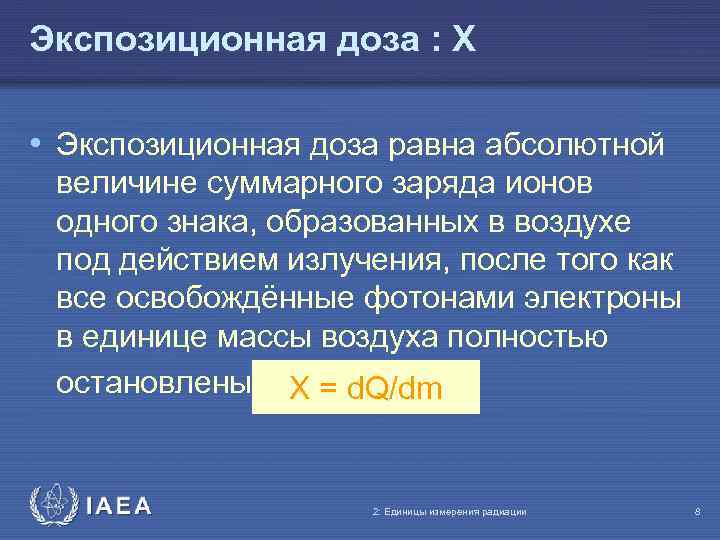 Экспозиционная доза : X

• Экспозиционная доза равна абсолютной величине суммарного заряда ионов одного знака, образованных в воздухе под действием излучения, после того как все освобождённые фотонами электроны в единице массы воздуха полностью остановлены $X = dQ/dm$

IAEA

2: Единицы измерения радиации

8